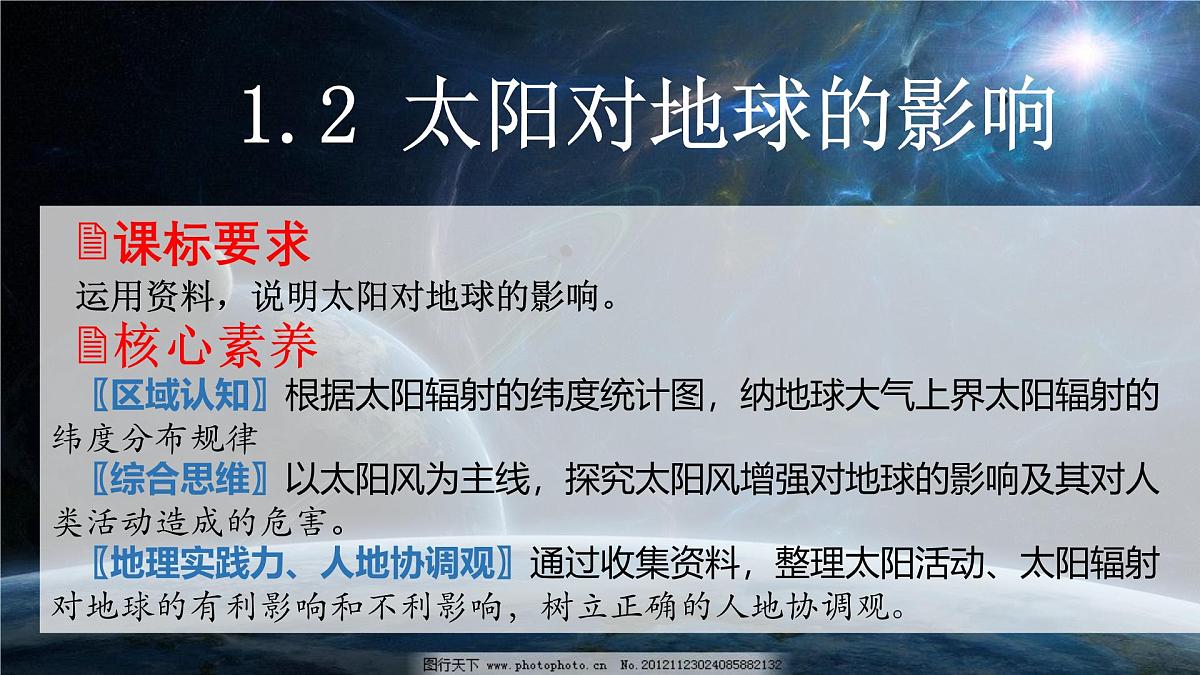 1.2 太阳对地球的影响

课标要求

运用资料，说明太阳对地球的影响。

核心素养

〖区域认知〗根据太阳辐射的纬度统计图，纳地球大气上界太阳辐射的纬度分布规律

〖综合思维〗以太阳风为主线，探究太阳风增强对地球的影响及其对人类活动造成的危害。

〖地理实践力、人地协调观〗通过收集资料，整理太阳活动、太阳辐射对地球的有利影响和不利影响，树立正确的人地协调观。

图行天下 www.photophoto.cn No.20121123024085882132